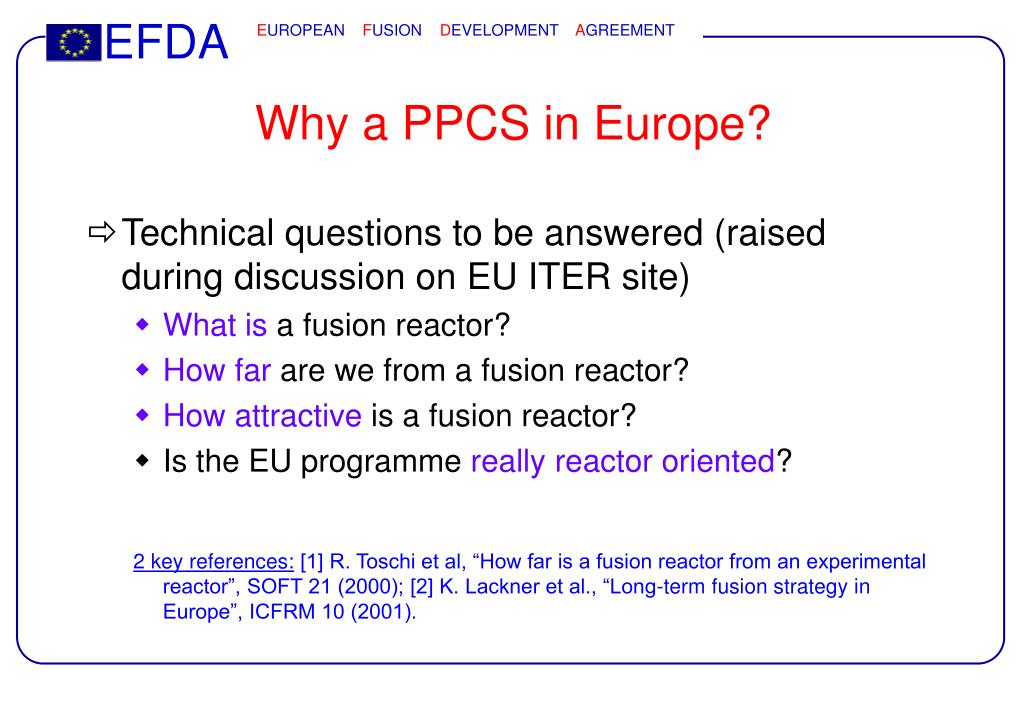 EFDA EUROPEAN FUSION DEVELOPMENT AGREEMENT

Why a PPCS in Europe?

⇨ Technical questions to be answered (raised during discussion on EU ITER site)

◆ What is a fusion reactor?
◆ How far are we from a fusion reactor?
◆ How attractive is a fusion reactor?
◆ Is the EU programme really reactor oriented?

2 key references: [1] R. Toschi et al, “How far is a fusion reactor from an experimental reactor”, SOFT 21 (2000); [2] K. Lackner et al., “Long-term fusion strategy in Europe”, ICFRM 10 (2001).